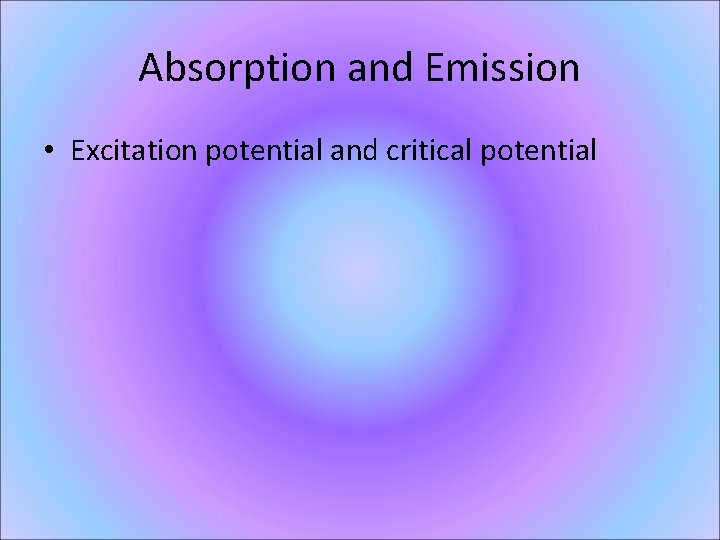 Absorption and Emission

• Excitation potential and critical potential